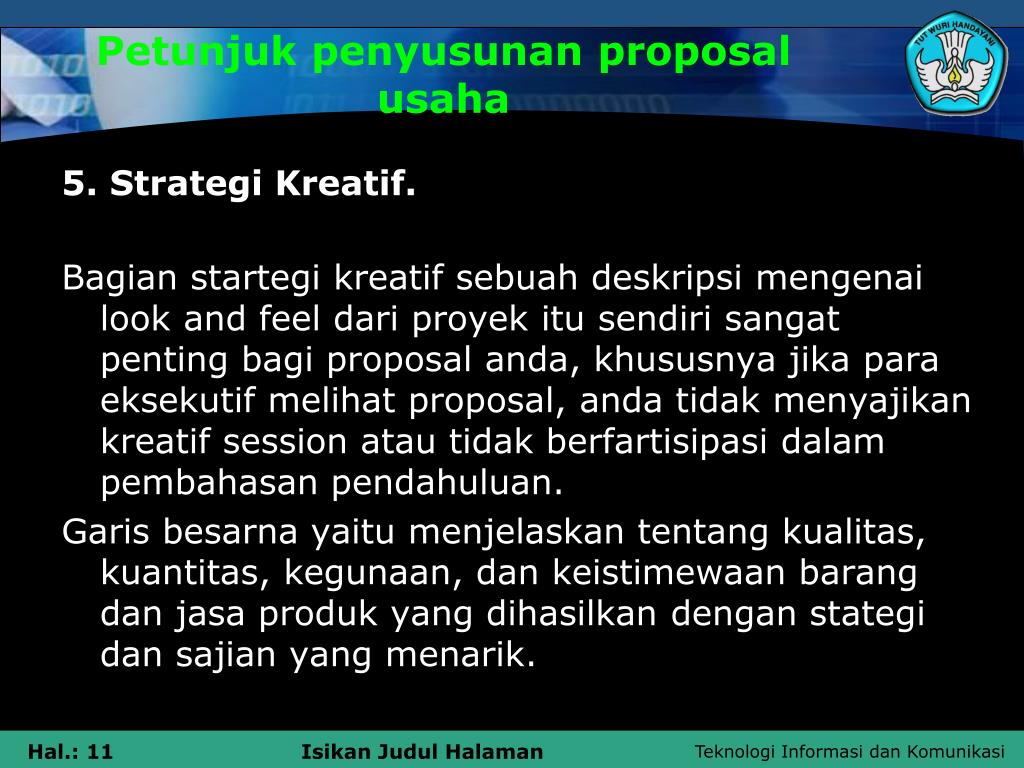 Petunjuk penyusunan proposal usaha

TUT WURI HANDAYANI

5. Strategi Kreatif.

Bagian startegi kreatif sebuah deskripsi mengenai look and feel dari proyek itu sendiri sangat penting bagi proposal anda, khususnya jika para eksekutif melihat proposal, anda tidak menyajikan kreatif session atau tidak berfartisipasi dalam pembahasan pendahuluan.

Garis besarna yaitu menjelaskan tentang kualitas, kuantitas, kegunaan, dan keistimewaan barang dan jasa produk yang dihasilkan dengan stategi dan sajian yang menarik.

Hal.: 11 Isikan Judul Halaman Teknologi Informasi dan Komunikasi